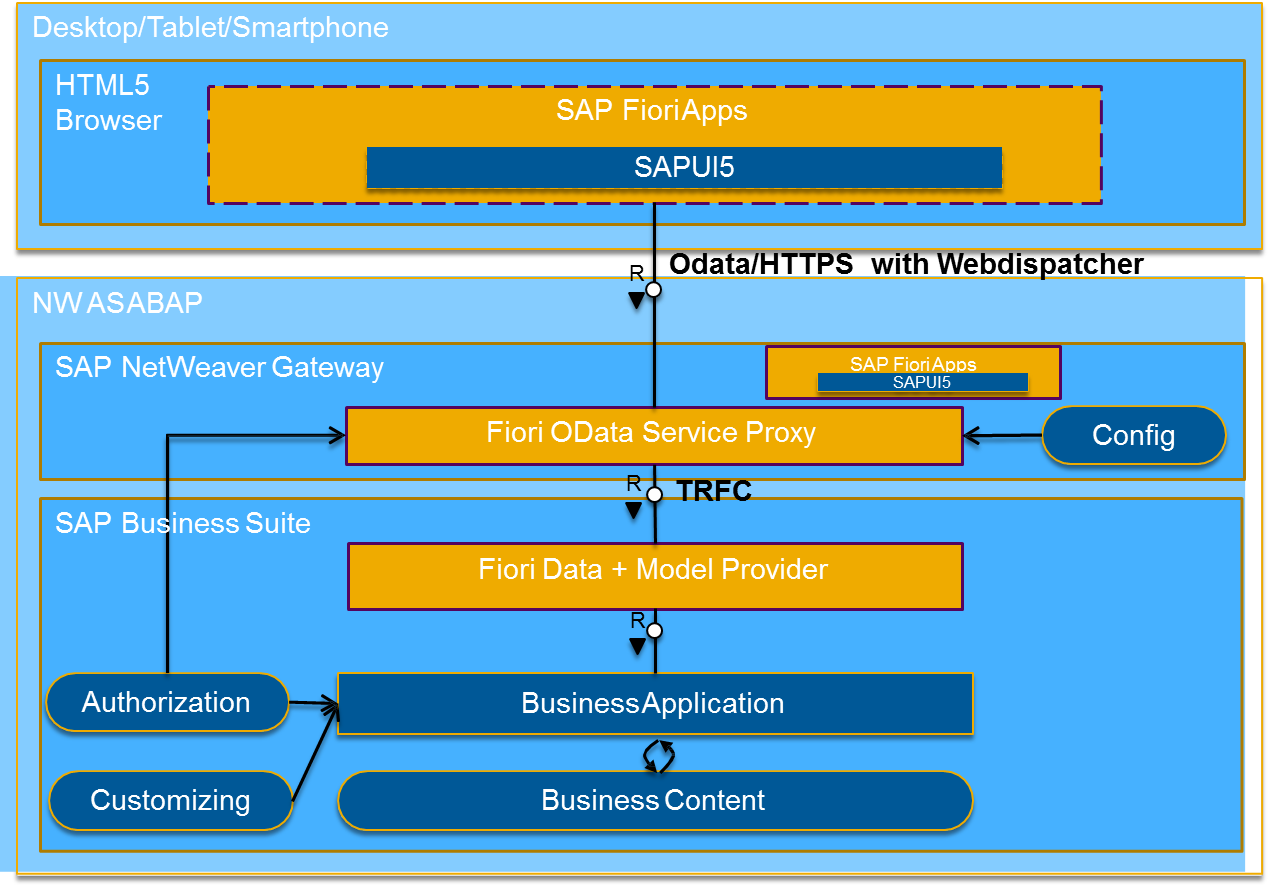 Desktop/Tablet/Smartphone

HTML5 Browser

SAP FioriApps

SAPUI5

R

Odata/HTTPS with Webdispatcher

NW ASABAP

SAP NetWeaver Gateway

SAP FioriApps

SAPUI5

Fiori OData Service Proxy

Config

R

TRFC

SAP Business Suite

Fiori Data + Model Provider

R

Authorization

BusinessApplication

Customizing

Business Content